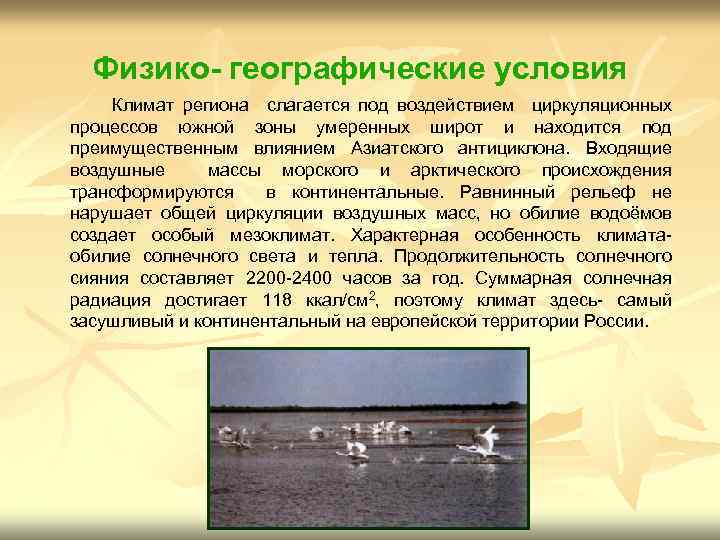 Физико- географические условия

Климат региона слагается под воздействием циркуляционных процессов южной зоны умеренных широт и находится под преимущественным влиянием Азиатского антициклона. Входящие воздушные массы морского и арктического происхождения трансформируются в континентальные. Равнинный рельеф не нарушает общей циркуляции воздушных масс, но обилие водоёмов создает особый мезоклимат. Характерная особенность климата- обилие солнечного света и тепла. Продолжительность солнечного сияния составляет 2200-2400 часов за год. Суммарная солнечная радиация достигает 118 ккал/см$^2$, поэтому климат здесь- самый засушливый и континентальный на европейской территории России.